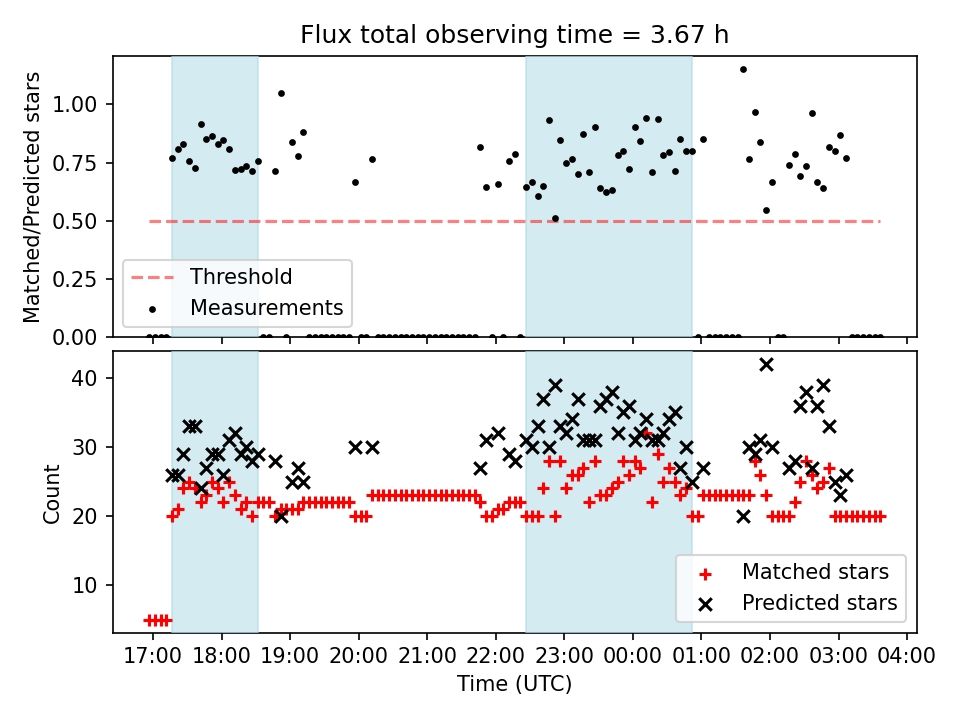 Flux total observing time = 3.67 h

Matched/Predicted stars

1.00
0.75
0.50
0.25
0.00

Threshold
Measurements

Count

40
30
20
10

Matched stars
Predicted stars

17:00 18:00 19:00 20:00 21:00 22:00 23:00 00:00 01:00 02:00 03:00 04:00

Time (UTC)